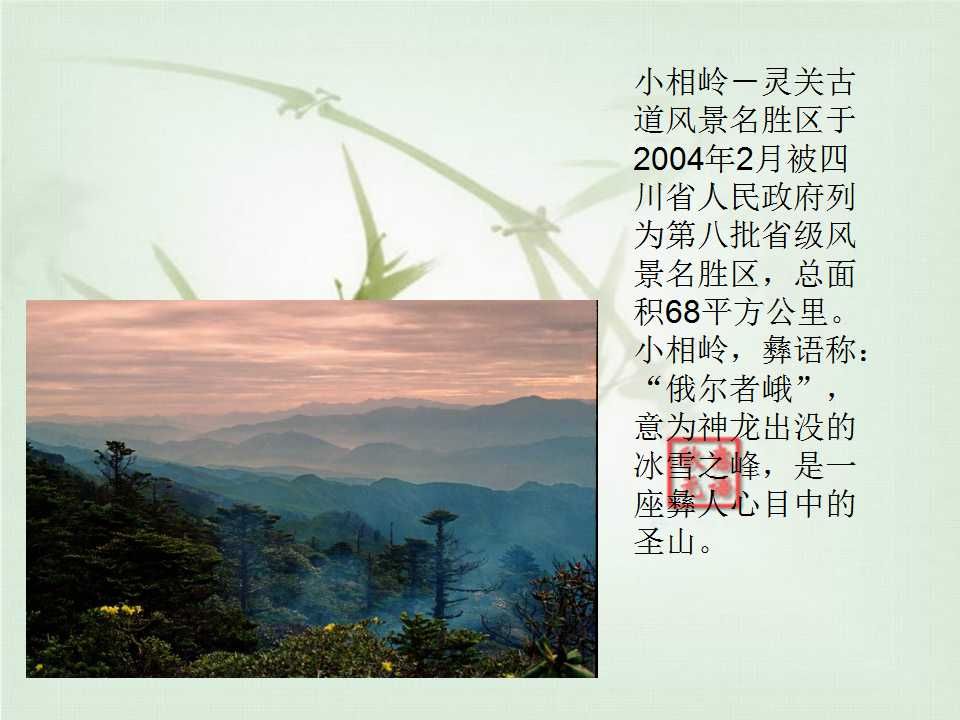 小相岭－灵关古道风景名胜区于2004年2月被四川省人民政府列为第八批省级风景名胜区，总面积68平方公里。小相岭，彝语称：“俄尔者峨”，意为神龙出没的冰雪之峰，是一座彝人心目中的圣山。